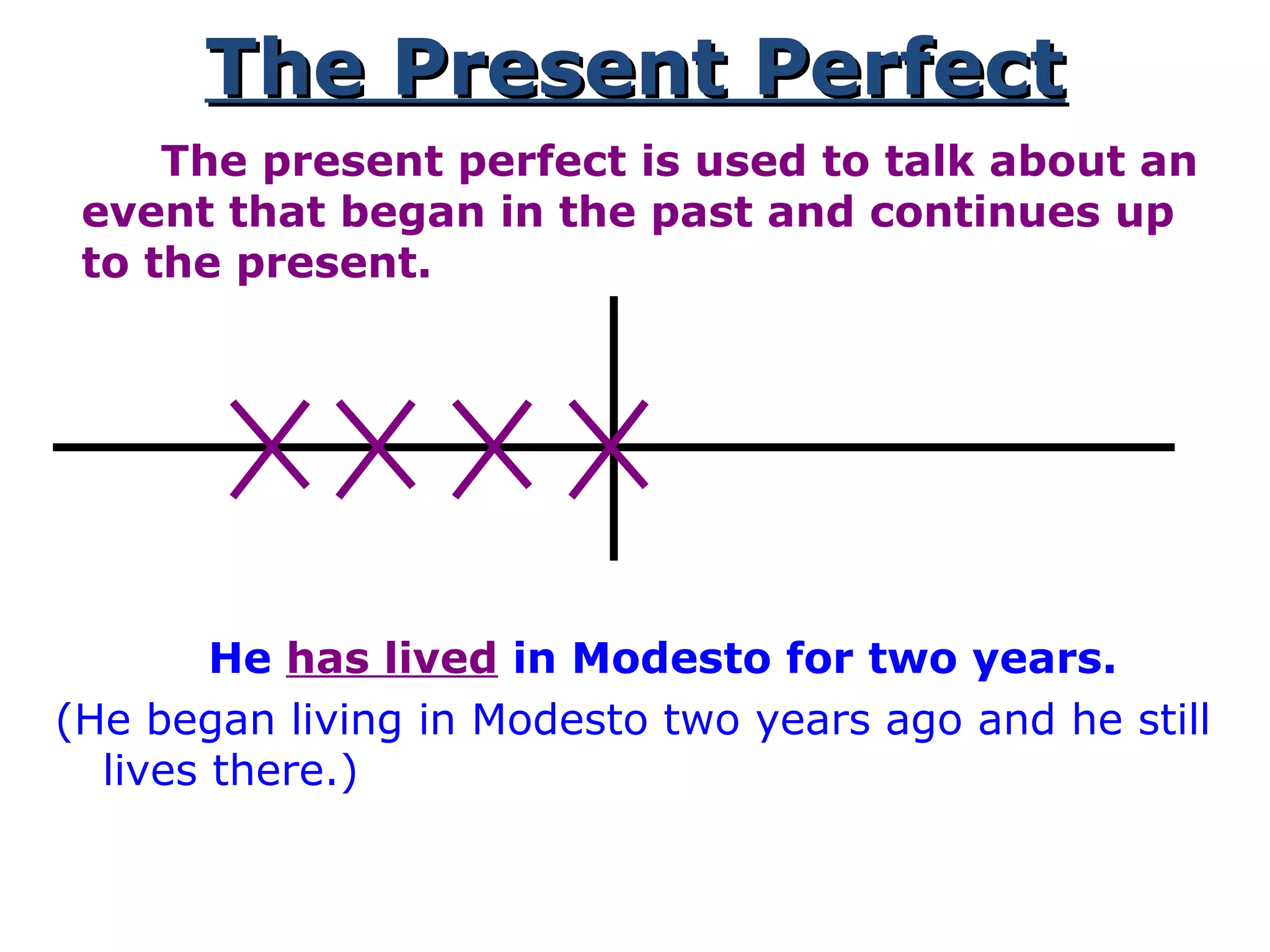 The Present Perfect

The present perfect is used to talk about an event that began in the past and continues up to the present.

He has lived in Modesto for two years.

(He began living in Modesto two years ago and he still lives there.)